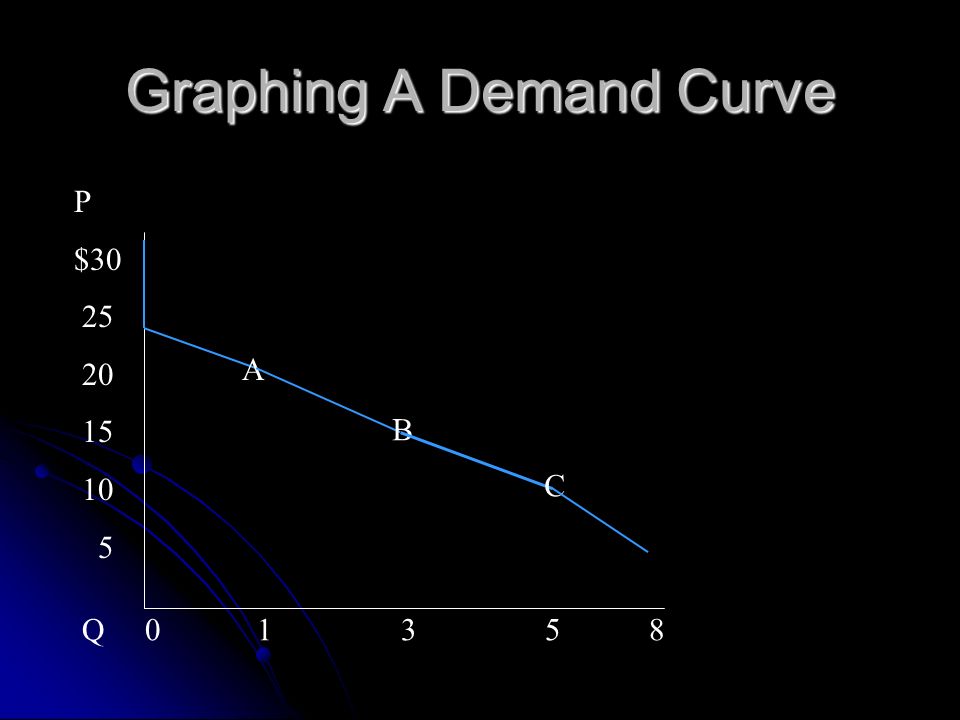 Graphing A Demand Curve

P

$30

25

20

15

10

5

A

B

C

Q 0 1 3 5 8